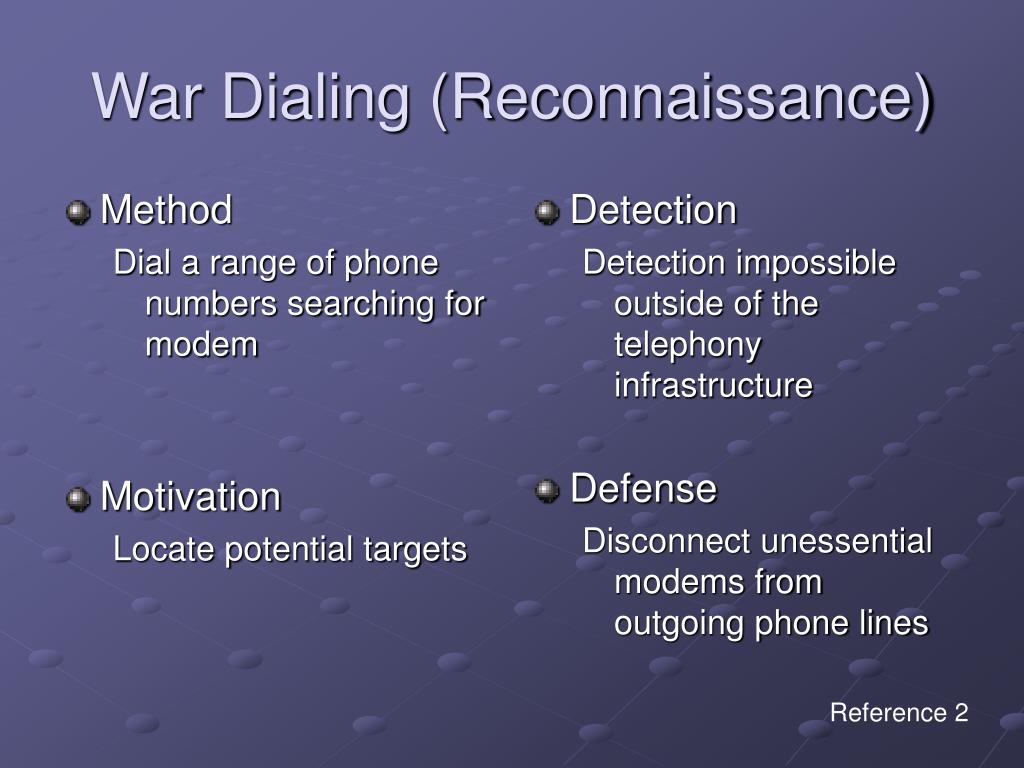 War Dialing (Reconnaissance)

Method

Dial a range of phone numbers searching for modem

Motivation

Locate potential targets

Detection

Detection impossible outside of the telephony infrastructure

Defense

Disconnect unessential modems from outgoing phone lines

Reference 2